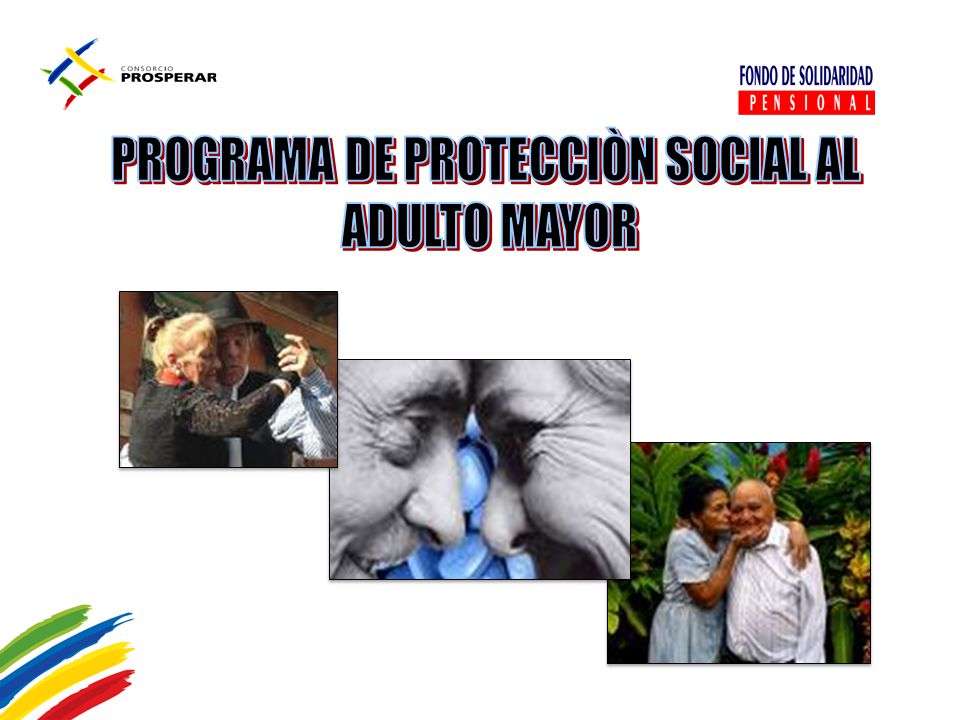 CONSORCIO
PROSPERAR

FONDO DE SOLIDARIDAD
PENSIONAL

PROGRAMA DE PROTECCIÒN SOCIAL AL ADULTO MAYOR